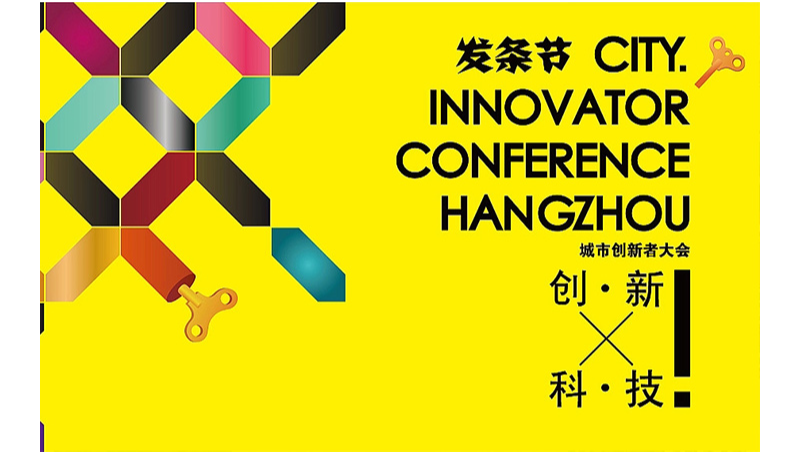 发条节 CITY.
INNOVATOR
CONFERENCE
HANGZHOU
城市创新者大会

创·新
×
科·技
!